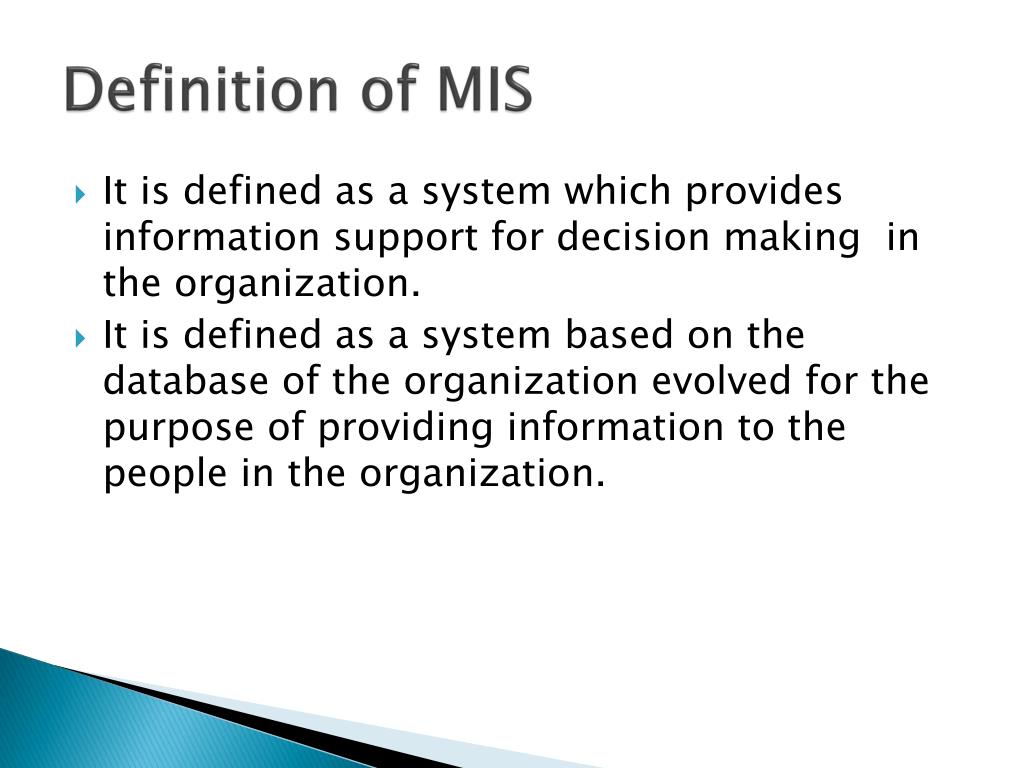 Definition of MIS

It is defined as a system which provides information support for decision making in the organization.

It is defined as a system based on the database of the organization evolved for the purpose of providing information to the people in the organization.